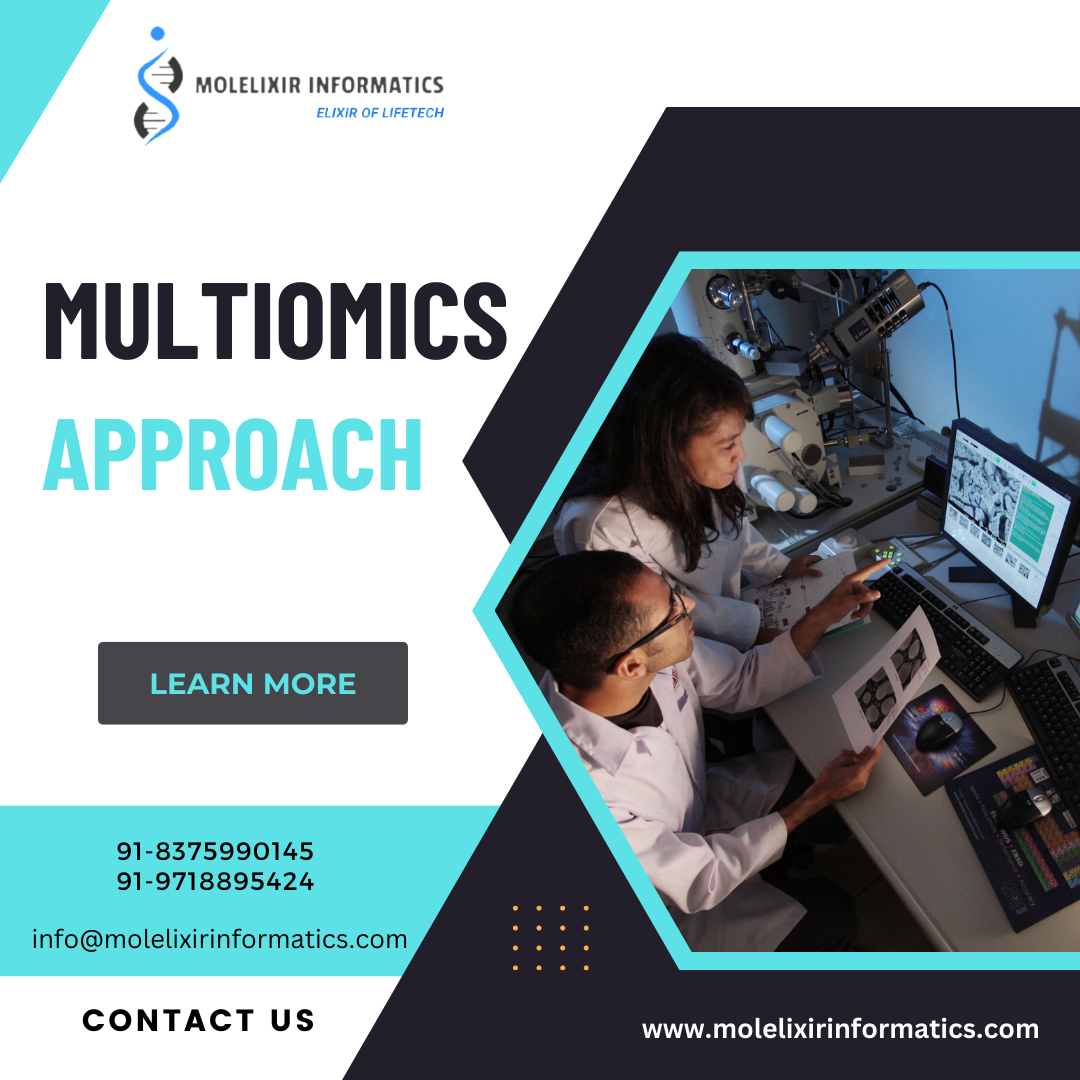 MOLELIXIR INFORMATICS
ELIXIR OF LIFETECH

MULTIOMICS
APPROACH

LEARN MORE

91-8375990145
91-9718895424

info@molelixirinformatics.com

CONTACT US

www.molelixirinformatics.com